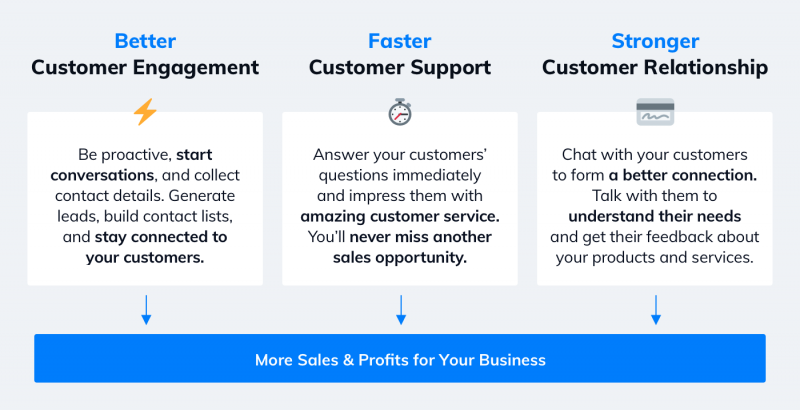 Better
Customer Engagement

Be proactive, start conversations, and collect contact details. Generate leads, build contact lists, and stay connected to your customers.

Faster
Customer Support

Answer your customers' questions immediately and impress them with amazing customer service. You'll never miss another sales opportunity.

Stronger
Customer Relationship

Chat with your customers to form a better connection. Talk with them to understand their needs and get their feedback about your products and services.

More Sales & Profits for Your Business